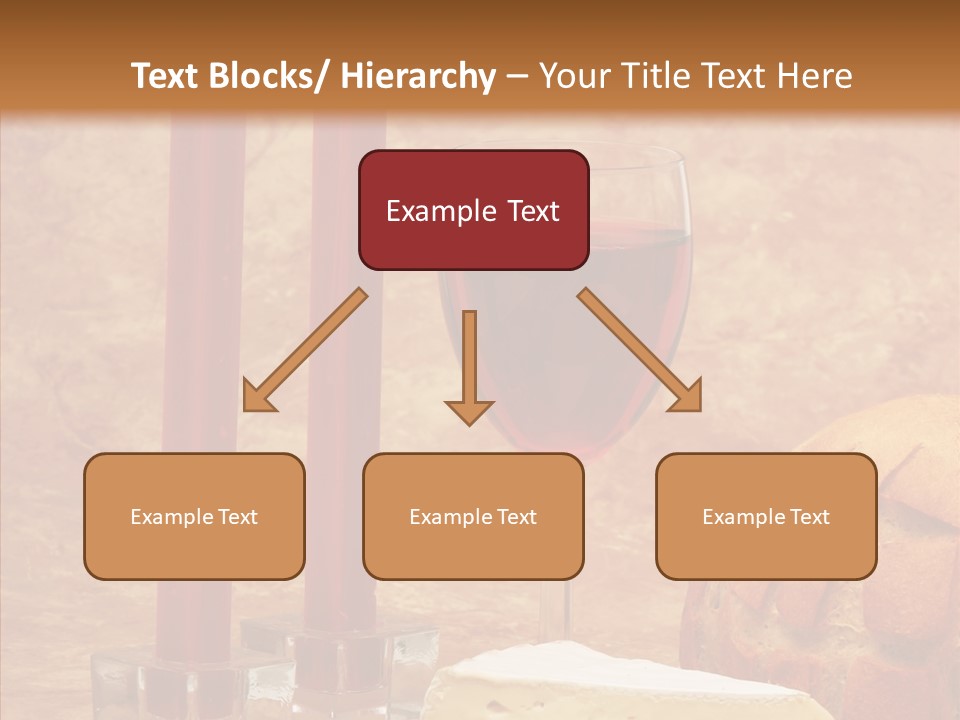 Text Blocks/ Hierarchy – Your Title Text Here

Example Text

Example Text

Example Text

Example Text